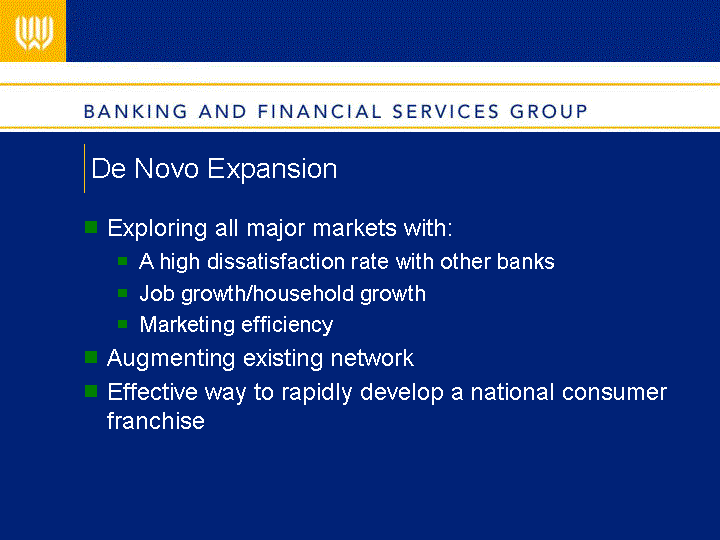 BANKING AND FINANCIAL SERVICES GROUP

De Novo Expansion

Exploring all major markets with:

A high dissatisfaction rate with other banks

Job growth/household growth

Marketing efficiency

Augmenting existing network

Effective way to rapidly develop a national consumer franchise